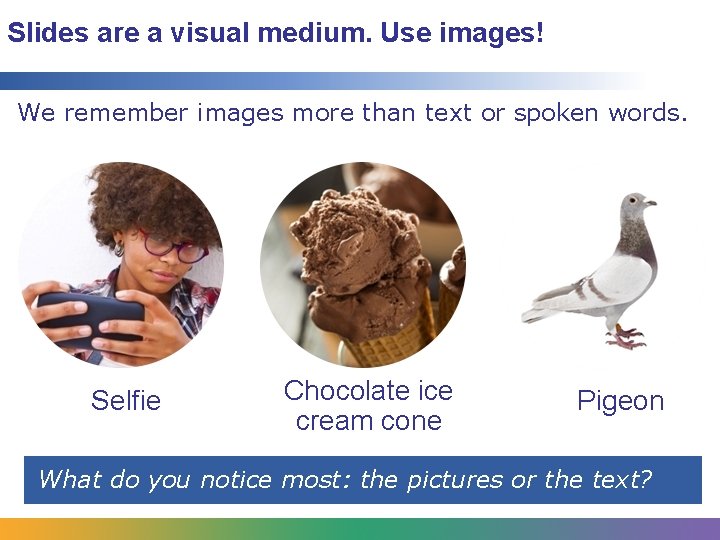 Slides are a visual medium. Use images!

We remember images more than text or spoken words.

Selfie

Chocolate ice cream cone

Pigeon

What do you notice most: the pictures or the text?